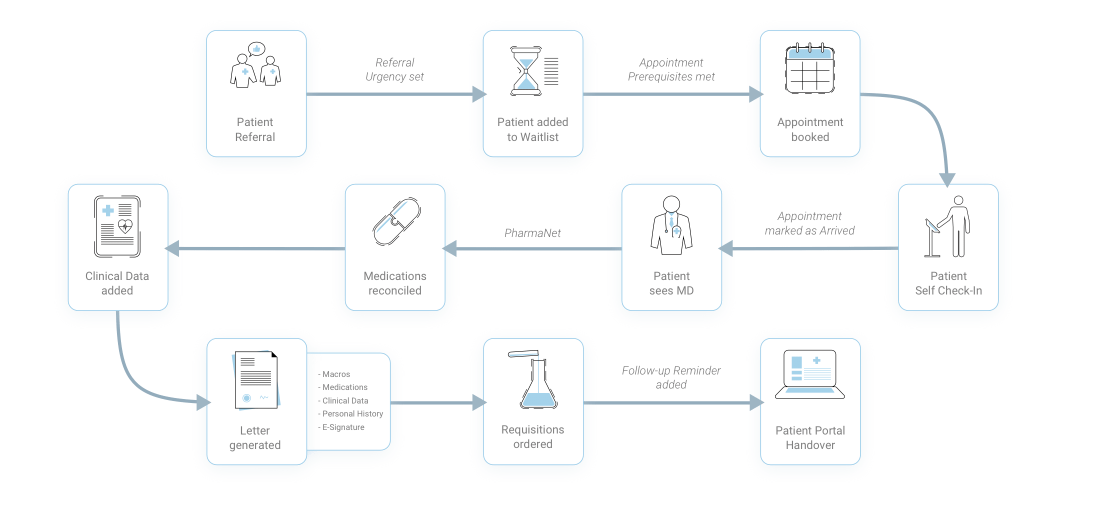 Patient Referral

Referral Urgency set

Patient added to Waitlist

Appointment Prerequisites met

Appointment booked

Patient Self Check-In

Appointment marked as Arrived

Patient sees MD

PharmaNet

Medications reconciled

Clinical Data added

Letter generated

- Macros
- Medications
- Clinical Data
- Personal History
- E-Signature

Requisitions ordered

Follow-up Reminder added

Patient Portal Handover